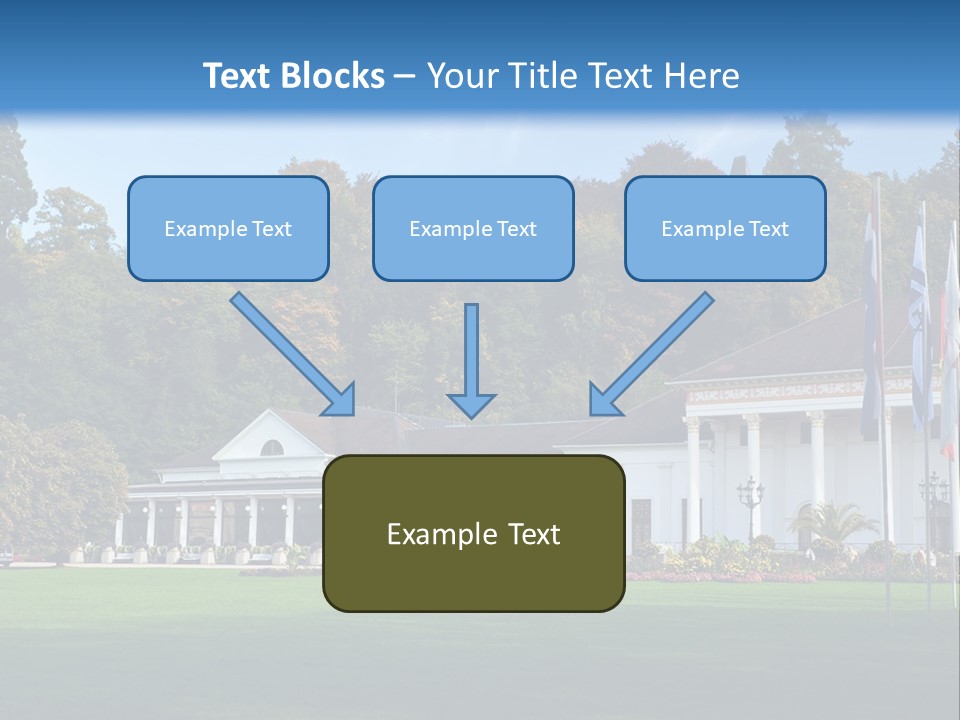 Text Blocks – Your Title Text Here

Example Text

Example Text

Example Text

Example Text